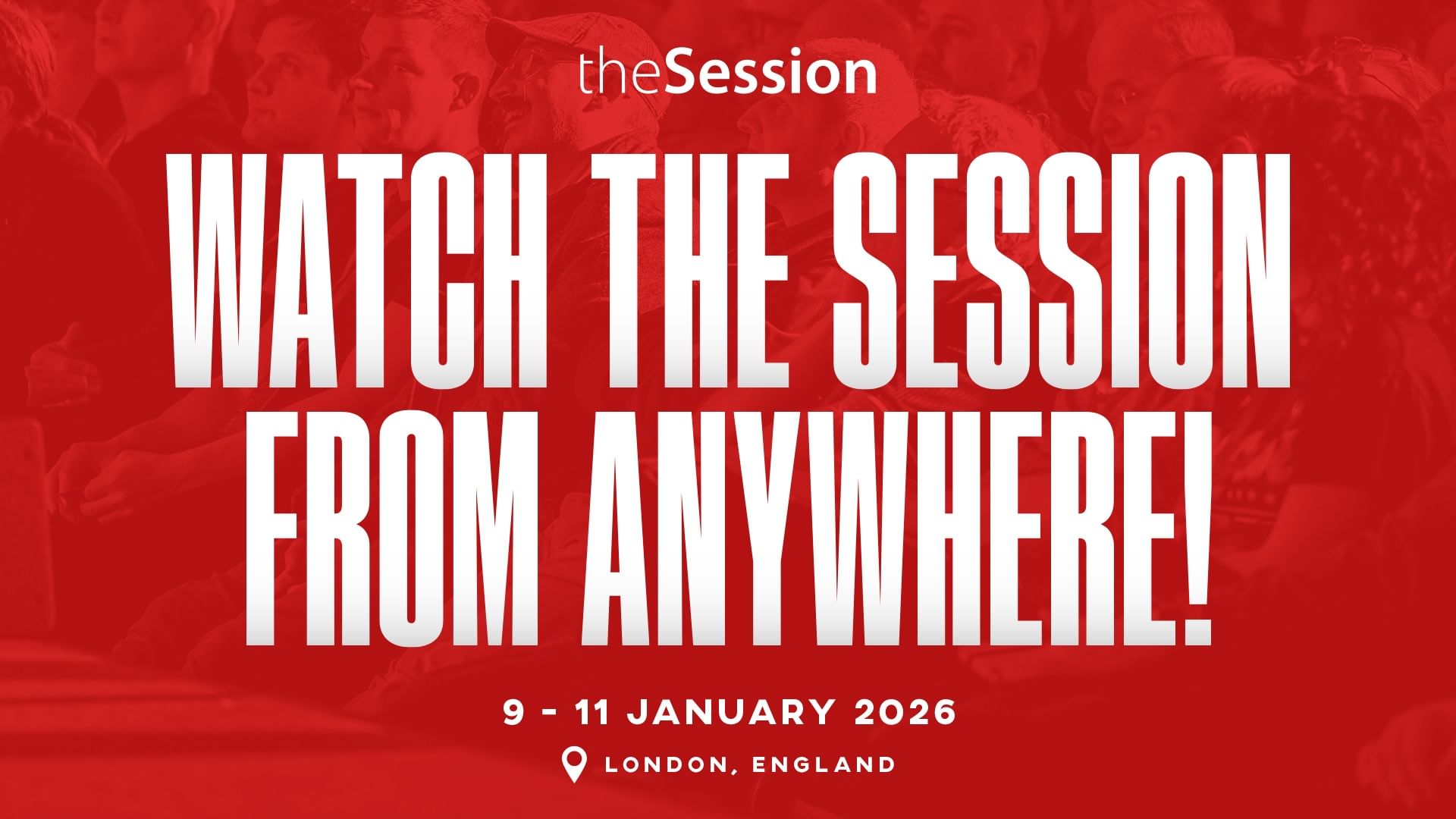 theSession

WATCH THE SESSION FROM ANYWHERE!

9 - 11 JANUARY 2026

LONDON, ENGLAND